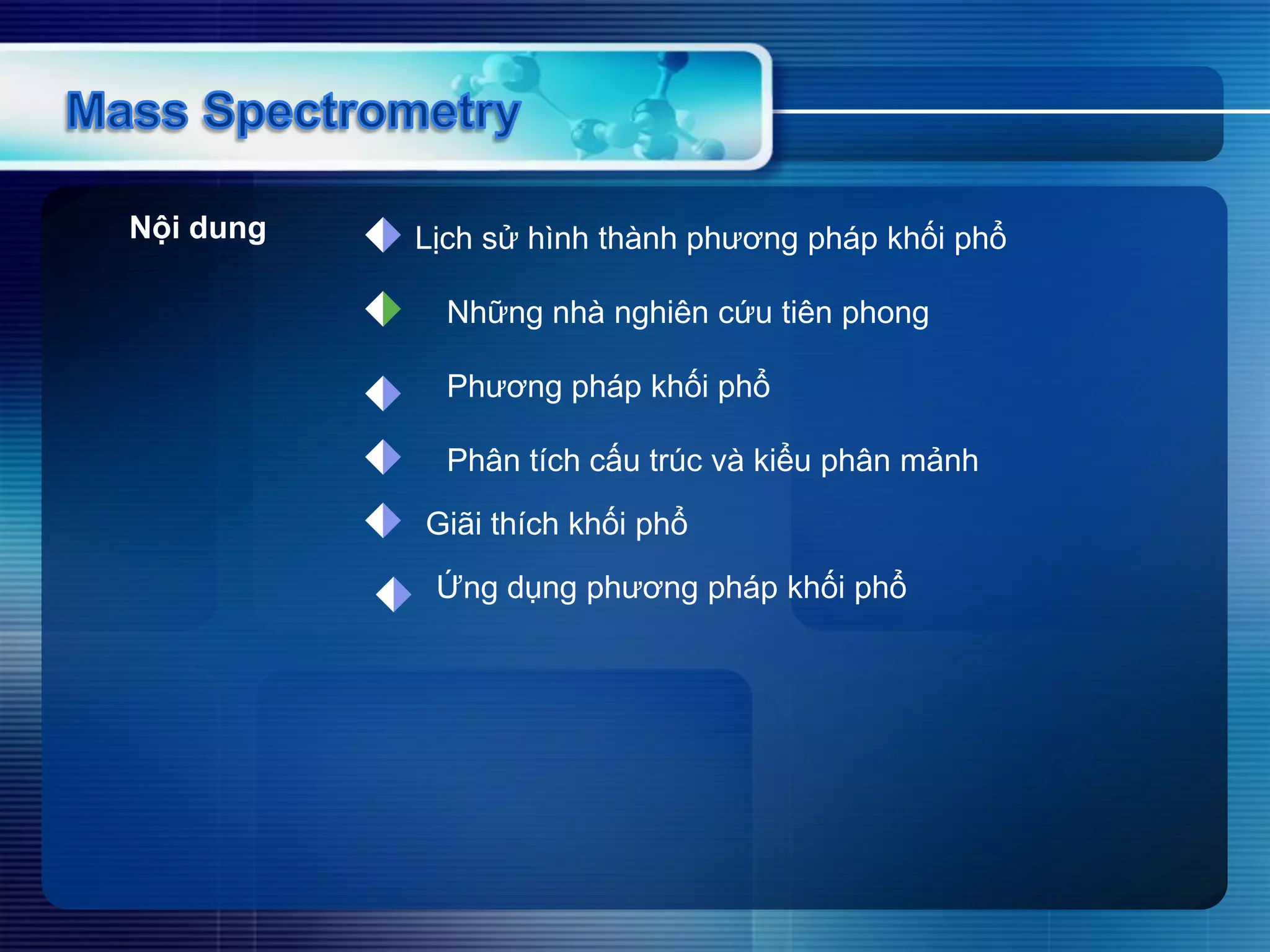 Mass Spectrometry

Nội dung

Lịch sử hình thành phương pháp khối phổ

Những nhà nghiên cứu tiên phong

Phương pháp khối phổ

Phân tích cấu trúc và kiểu phân mảnh

Giãi thích khối phổ

Ứng dụng phương pháp khối phổ